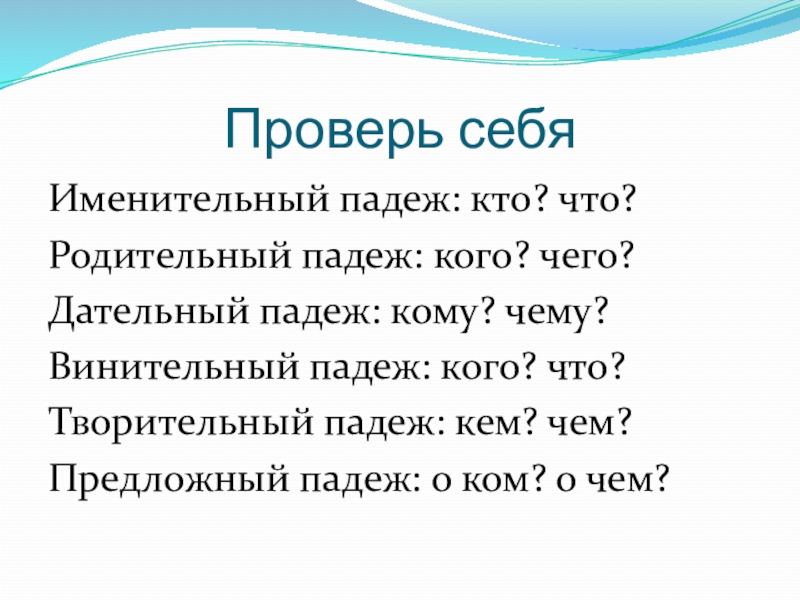 Проверь себя

Именительный падеж: кто? что?

Родительный падеж: кого? чего?

Дательный падеж: кому? чему?

Винительный падеж: кого? что?

Творительный падеж: кем? чем?

Предложный падеж: о ком? о чем?